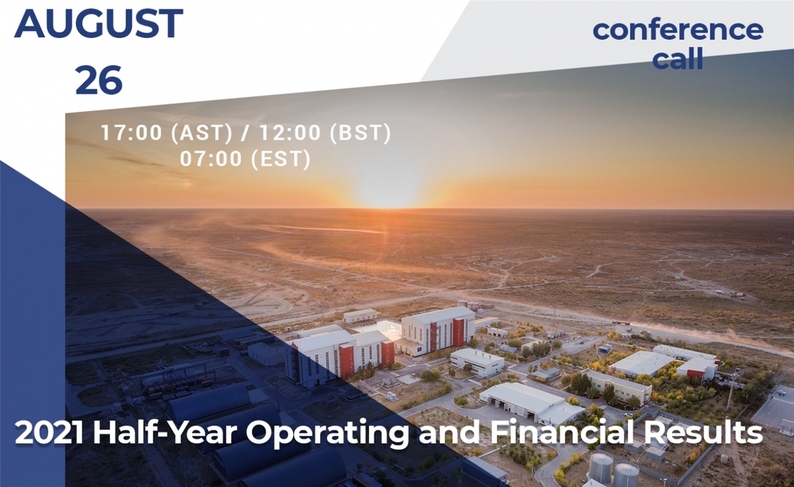 AUGUST
26

conference
call

17:00 (AST) / 12:00 (BST)
07:00 (EST)

2021 Half-Year Operating and Financial Results